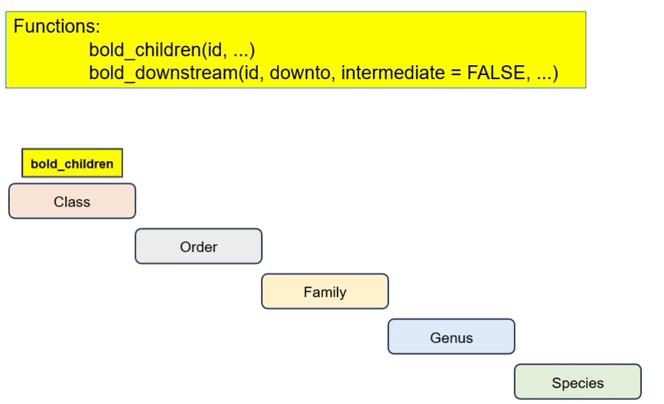 Functions:
bold_children(id, ...)
bold_downstream(id, downto, intermediate = FALSE, ...)

bold_children

Class

Order

Family

Genus

Species